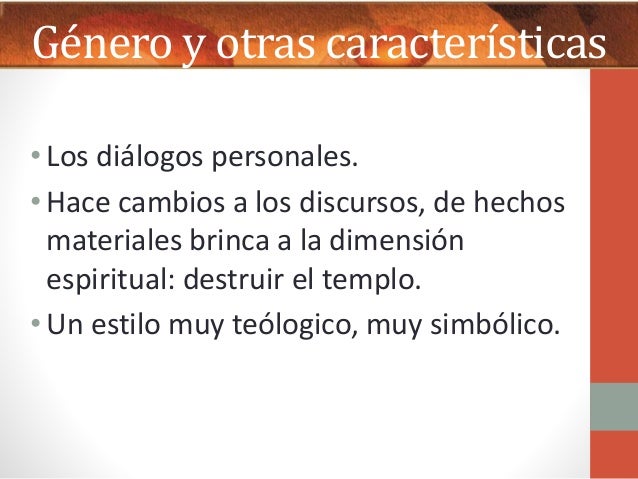 Género y otras características

• Los diálogos personales.
• Hace cambios a los discursos, de hechos materiales brinca a la dimensión espiritual: destruir el templo.
• Un estilo muy teólogico, muy simbólico.